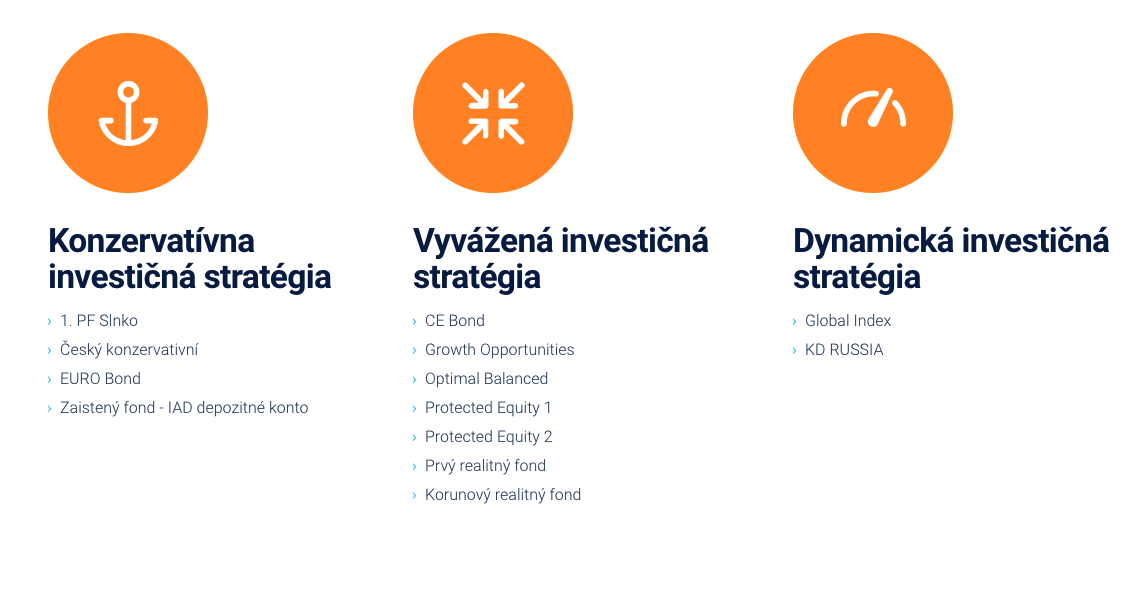 Konzervatívna investičná stratégia

› 1. PF Slnko
› Český konzervativní
› EURO Bond
› Zaistený fond - IAD depozitné konto

Vyvážená investičná stratégia

› CE Bond
› Growth Opportunities
› Optimal Balanced
› Protected Equity 1
› Protected Equity 2
› Prvý realitný fond
› Korunový realitný fond

Dynamická investičná stratégia

› Global Index
› KD RUSSIA